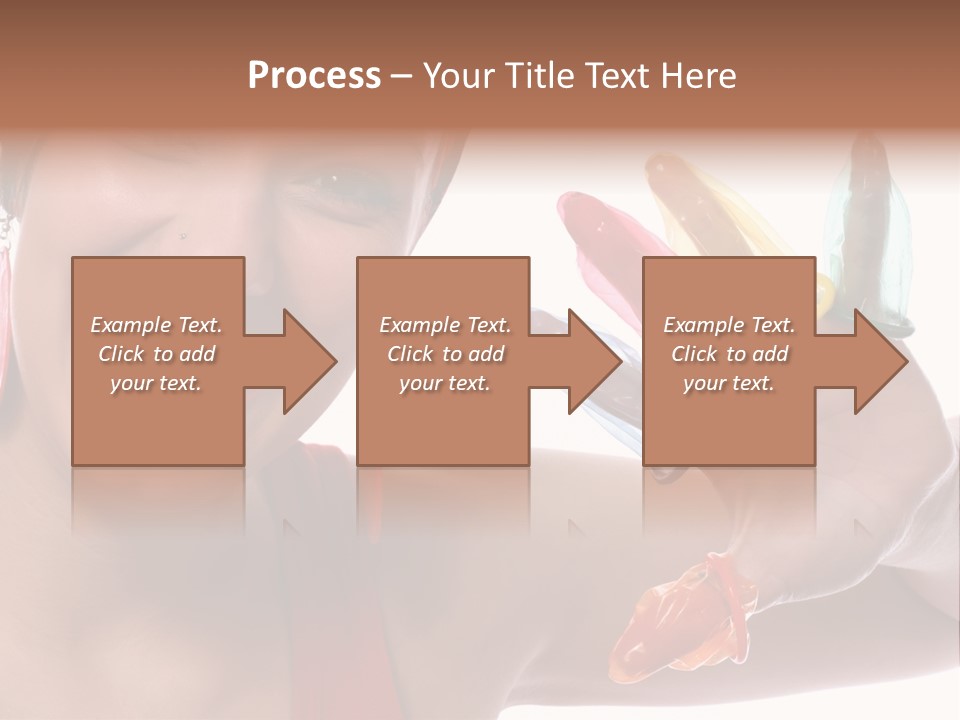 Process – Your Title Text Here

Example Text. Click to add your text.

Example Text. Click to add your text.

Example Text. Click to add your text.